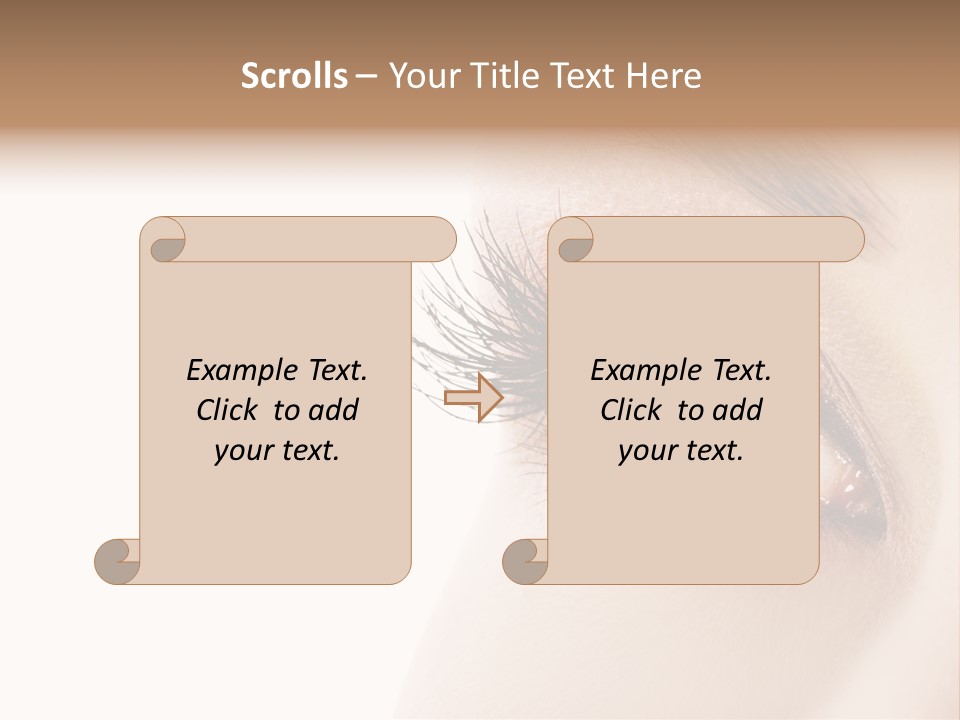 Scrolls – Your Title Text Here

Example Text. Click to add your text.

Example Text. Click to add your text.